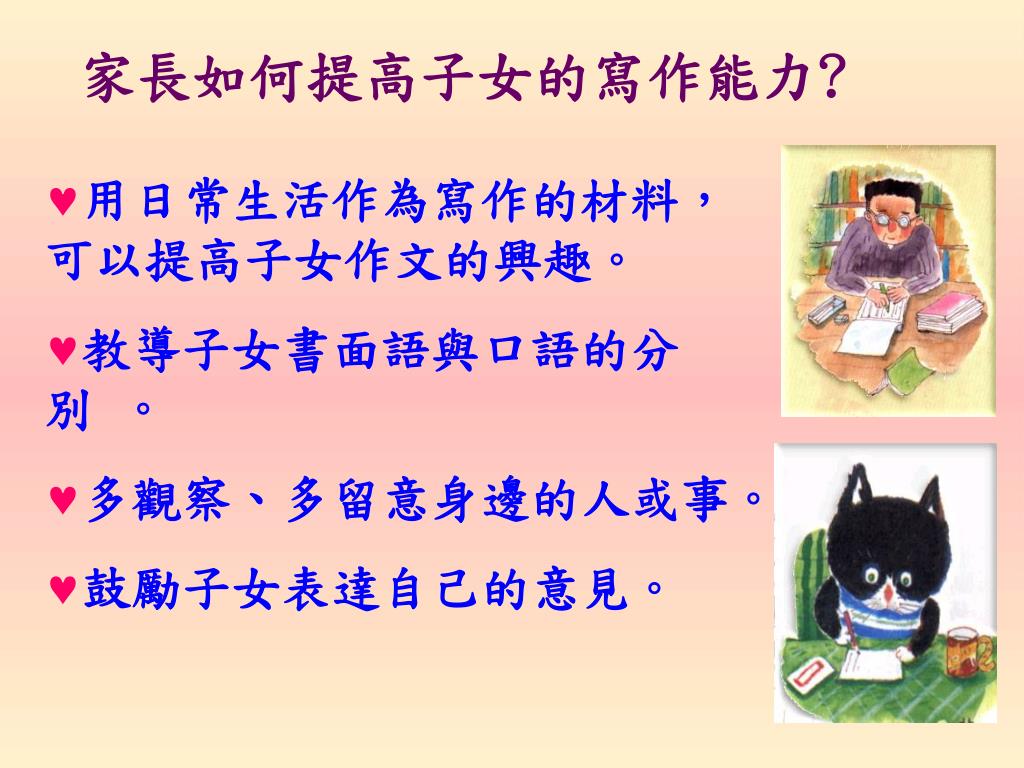 家長如何提高子女的寫作能力?

♥用日常生活作為寫作的材料，可以提高子女作文的興趣。

♥教導子女書面語與口語的分別 。

♥多觀察、多留意身邊的人或事。

♥鼓勵子女表達自己的意見。